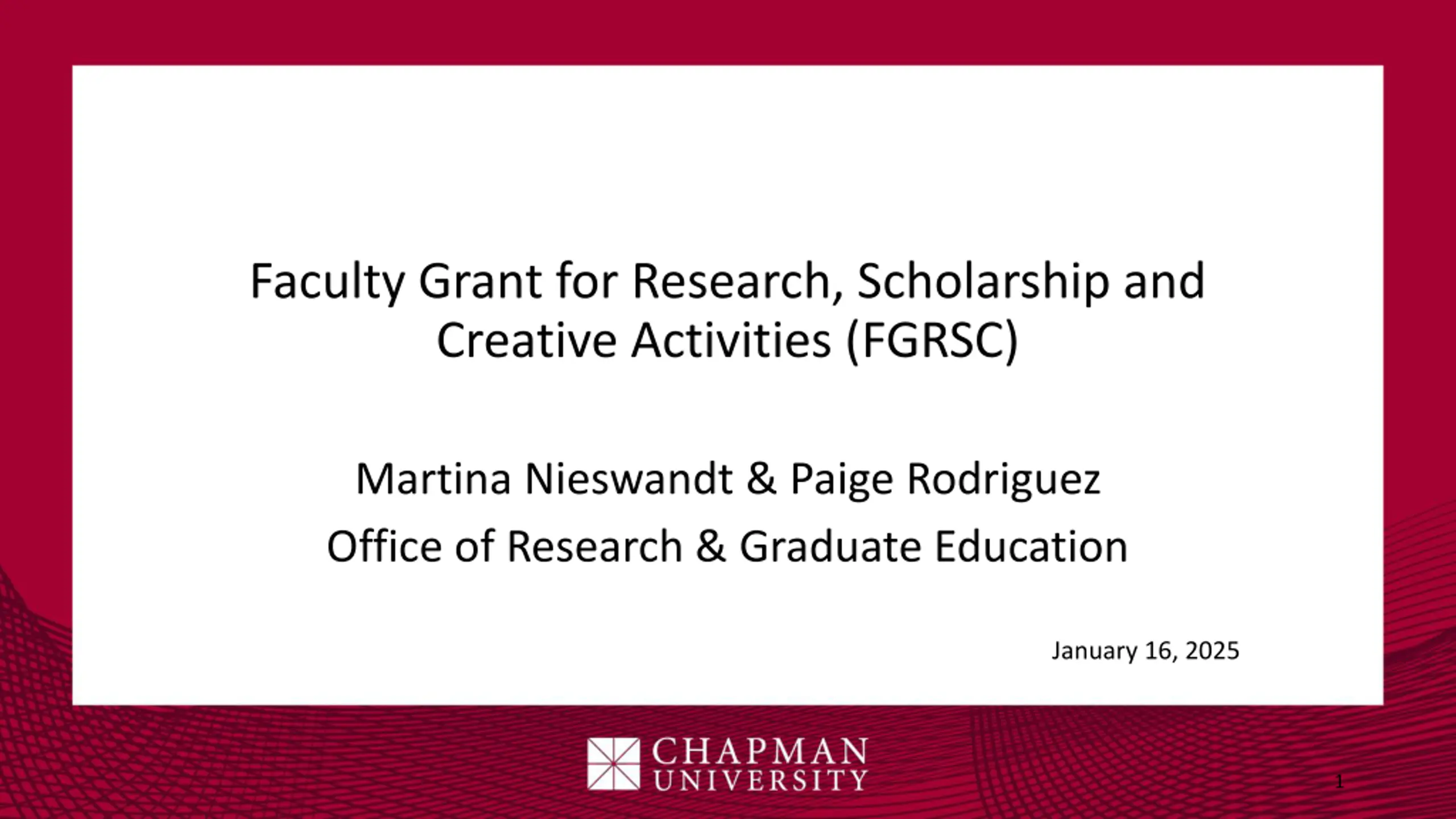 Faculty Grant for Research, Scholarship and Creative Activities (FGRSC)

Martina Nieswandt & Paige Rodriguez

Office of Research & Graduate Education

January 16, 2025

CHAPMAN UNIVERSITY

1